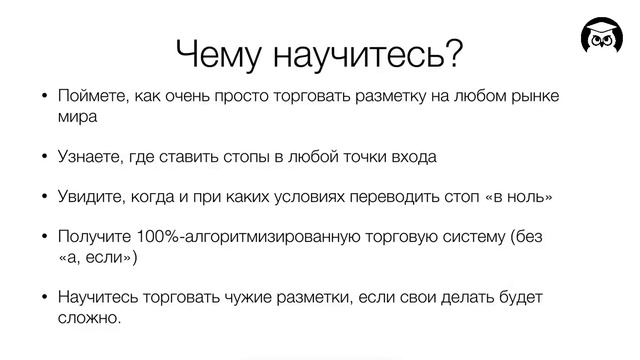 Чему научитесь?

• Поймете, как очень просто торговать разметку на любом рынке мира

• Узнаете, где ставить стопы в любой точки входа

• Увидите, когда и при каких условиях переводить стоп «в ноль»

• Получите 100%-алгоритмизированную торговую систему (без «а, если»)

• Научитесь торговать чужие разметки, если свои делать будет сложно.